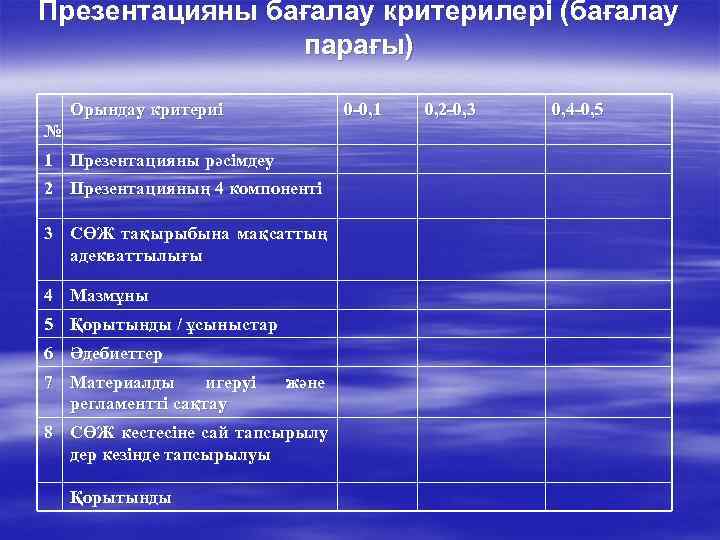 Презентацияны бағалау критерилері (бағалау парағы)

| № | Орындау критериі | 0-0,1 | 0,2-0,3 | 0,4-0,5 |
|---|---|---|---|---|
| 1 | Презентацияны рәсімдеу | | | |
| 2 | Презентацияның 4 компоненті | | | |
| 3 | СӨЖ тақырыбына мақсаттың адекваттылығы | | | |
| 4 | Мазмұны | | | |
| 5 | Қорытынды / ұсыныстар | | | |
| 6 | Әдебиеттер | | | |
| 7 | Материалды игеруі және регламентті сақтау | | | |
| 8 | СӨЖ кестесіне сай тапсырылу дер кезінде тапсырылуы | | | |
| | Қорытынды | | | |